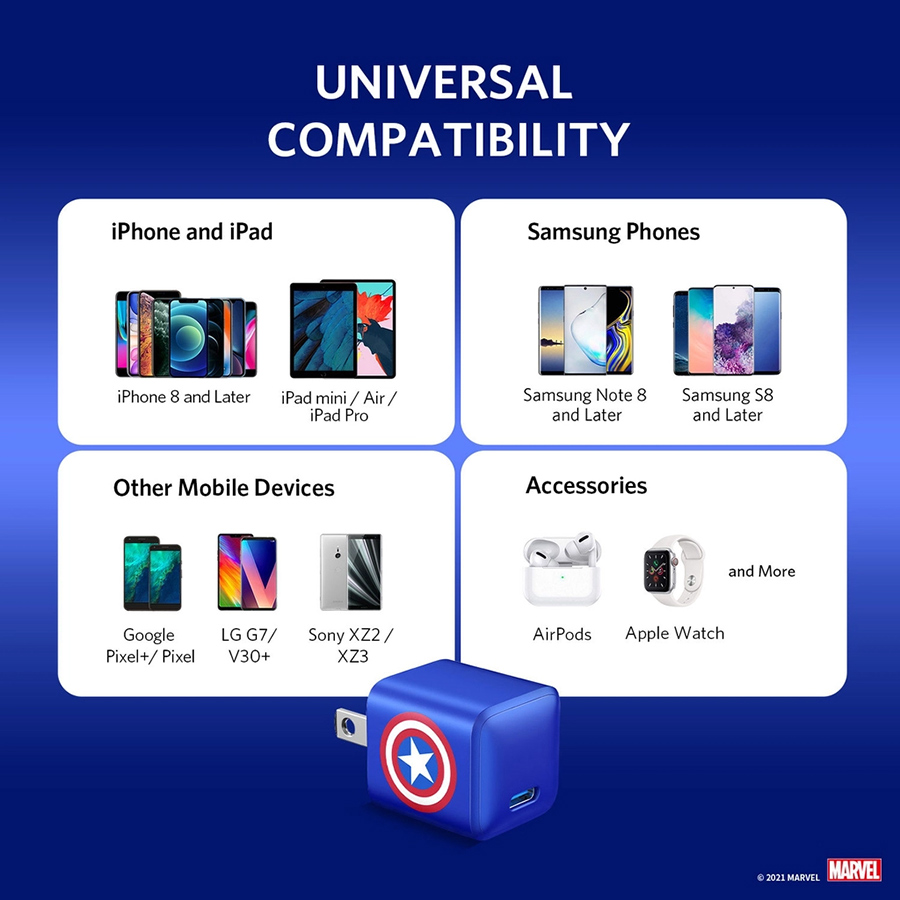 UNIVERSAL COMPATIBILITY

iPhone and iPad

iPhone 8 and Later

iPad mini / Air / iPad Pro

Samsung Phones

Samsung Note 8 and Later

Samsung S8 and Later

Other Mobile Devices

Google Pixel+/ Pixel

LG G7/ V30+

Sony XZ2 / XZ3

Accessories

AirPods

Apple Watch

and More

© 2021 MARVEL

MARVEL